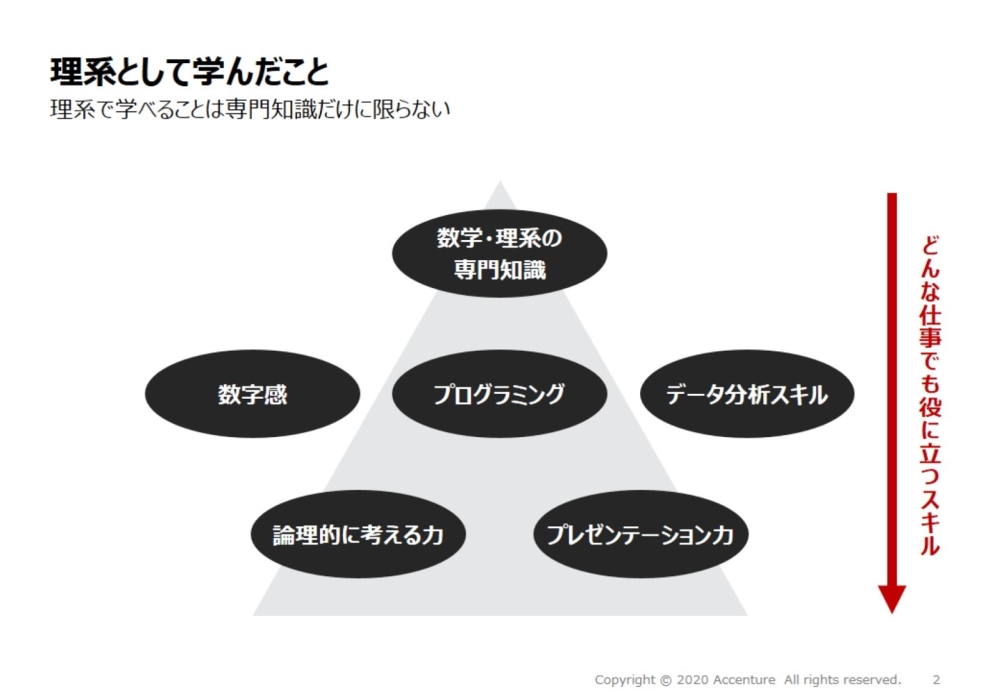 理系として学んだこと
理系で学べることは専門知識だけに限らない

数学・理系の専門知識

数字感

プログラミング

データ分析スキル

論理的に考える力

プレゼンテーション力

どんな仕事でも役に立つスキル

Copyright © 2020 Accenture All rights reserved. 2